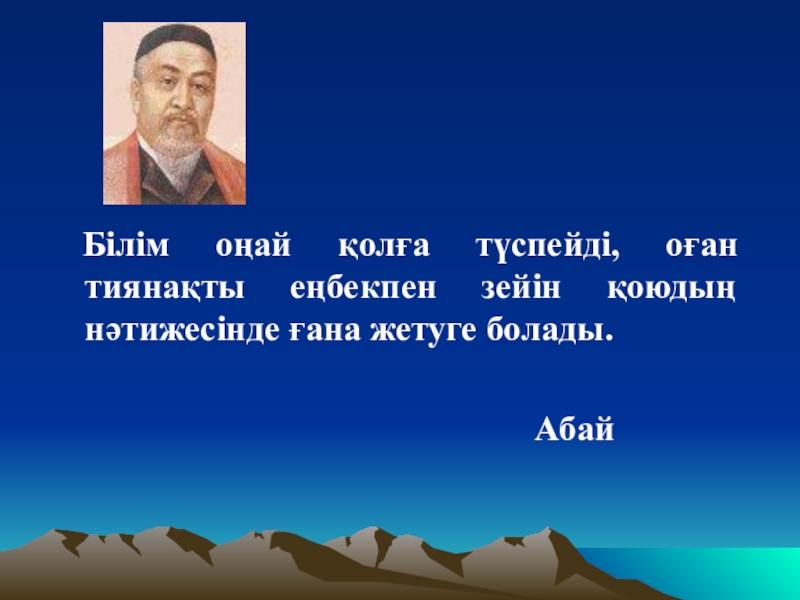 Білім оңай қолға түспейді, оған тиянақты еңбекпен зейін қоюдың нәтижесінде ғана жетуге болады.

Абай